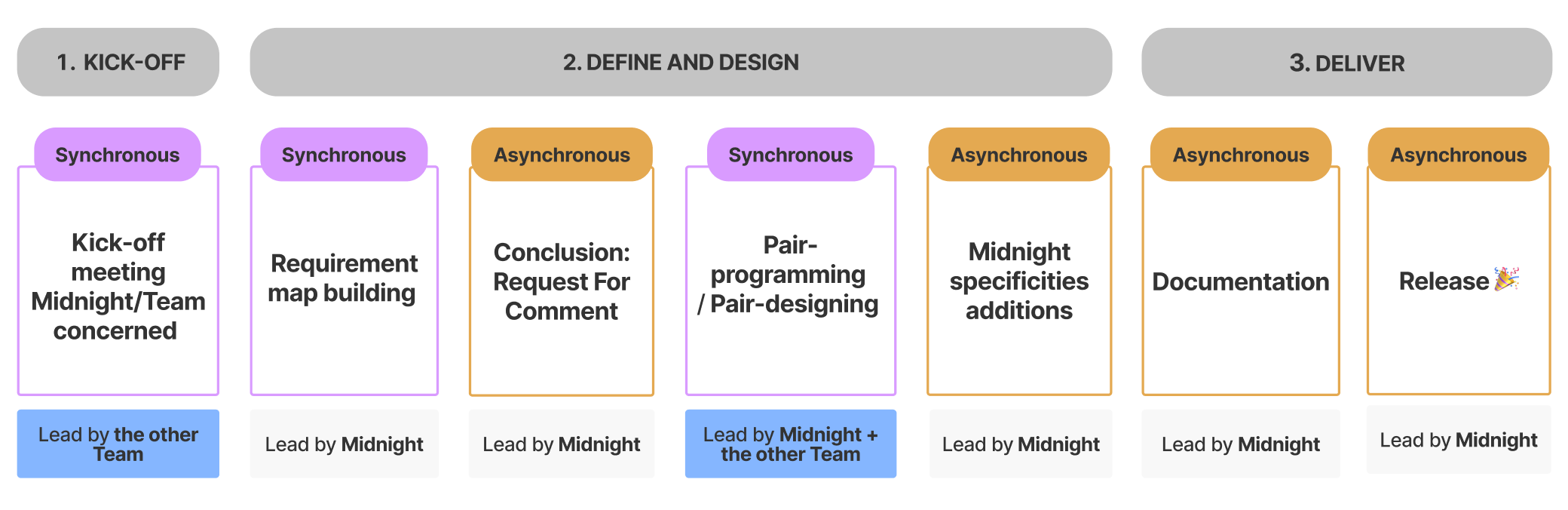 1. KICK-OFF

2. DEFINE AND DESIGN

3. DELIVER

Synchronous

Kick-off meeting Midnight/Team concerned

Lead by the other Team

Synchronous

Requirement map building

Lead by Midnight

Asynchronous

Conclusion: Request For Comment

Lead by Midnight

Synchronous

Pair-programming / Pair-designing

Lead by Midnight + the other Team

Asynchronous

Midnight specificities additions

Lead by Midnight

Asynchronous

Documentation

Lead by Midnight

Asynchronous

Release 🎉

Lead by Midnight